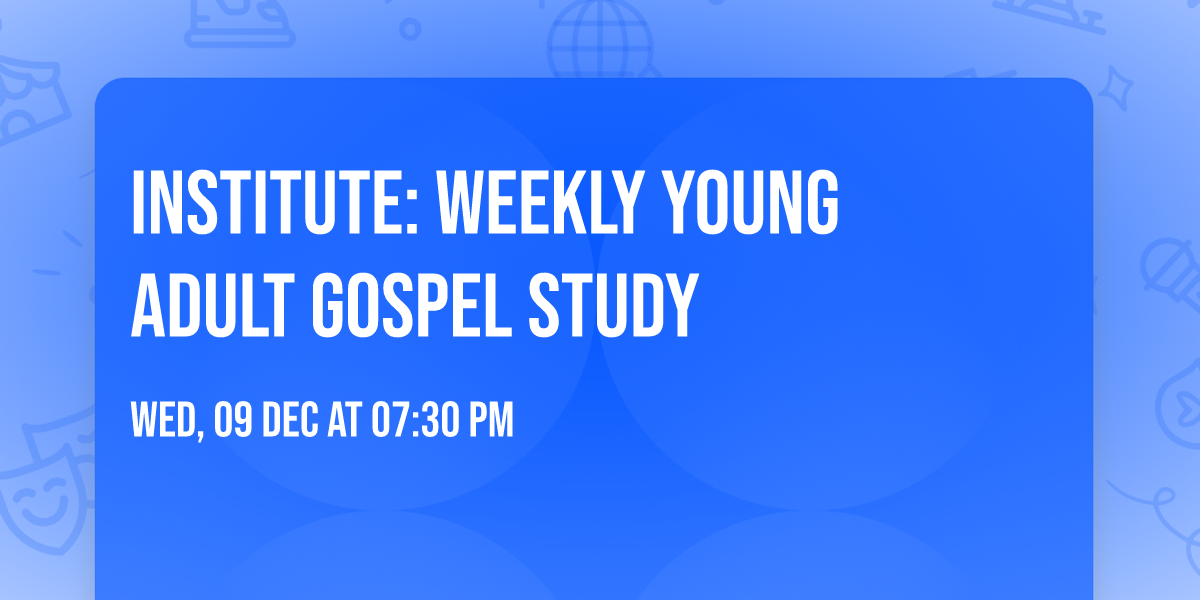 INSTITUTE: WEEKLY YOUNG ADULT GOSPEL STUDY

WED, 09 DEC AT 07:30 PM